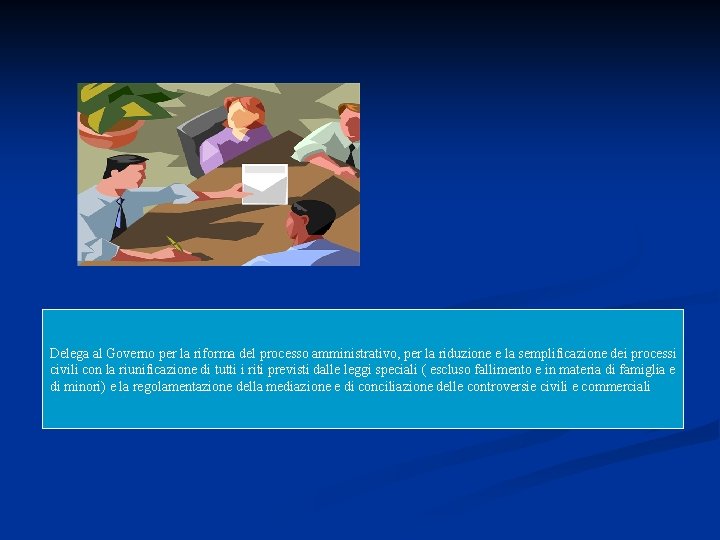 Delega al Governo per la riforma del processo amministrativo, per la riduzione e la semplificazione dei processi civili con la riunificazione di tutti i riti previsti dalle leggi speciali ( escluso fallimento e in materia di famiglia e di minori) e la regolamentazione della mediazione e di conciliazione delle controversie civili e commerciali